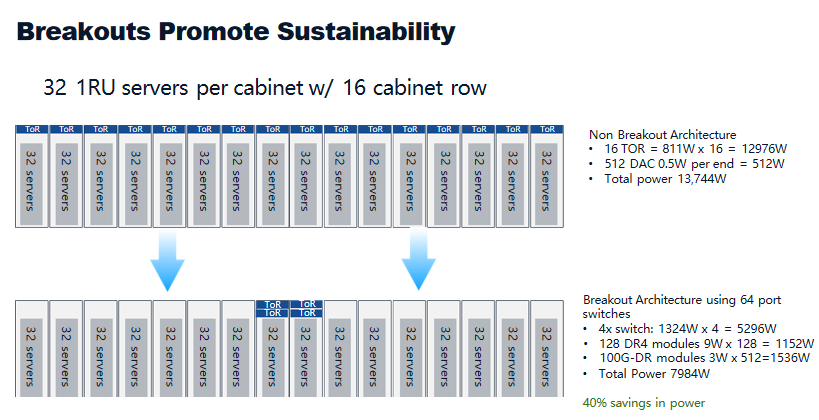 Breakouts Promote Sustainability

32 1RU servers per cabinet w/ 16 cabinet row

ToR ToR ToR ToR ToR ToR ToR ToR ToR ToR ToR ToR ToR ToR ToR ToR

32 servers 32 servers 32 servers 32 servers 32 servers 32 servers 32 servers 32 servers 32 servers 32 servers 32 servers 32 servers 32 servers 32 servers 32 servers 32 servers

Non Breakout Architecture
• 16 TOR = 811W x 16 = 12976W
• 512 DAC 0.5W per end = 512W
• Total power 13,744W

ToR ToR ToR ToR

32 servers 32 servers 32 servers 32 servers 32 servers 32 servers 32 servers 32 servers 32 servers 32 servers 32 servers 32 servers 32 servers 32 servers 32 servers 32 servers

Breakout Architecture using 64 port switches
• 4x switch: 1324W x 4 = 5296W
• 128 DR4 modules 9W x 128 = 1152W
• 100G-DR modules 3W x 512=1536W
• Total Power 7984W

40% savings in power